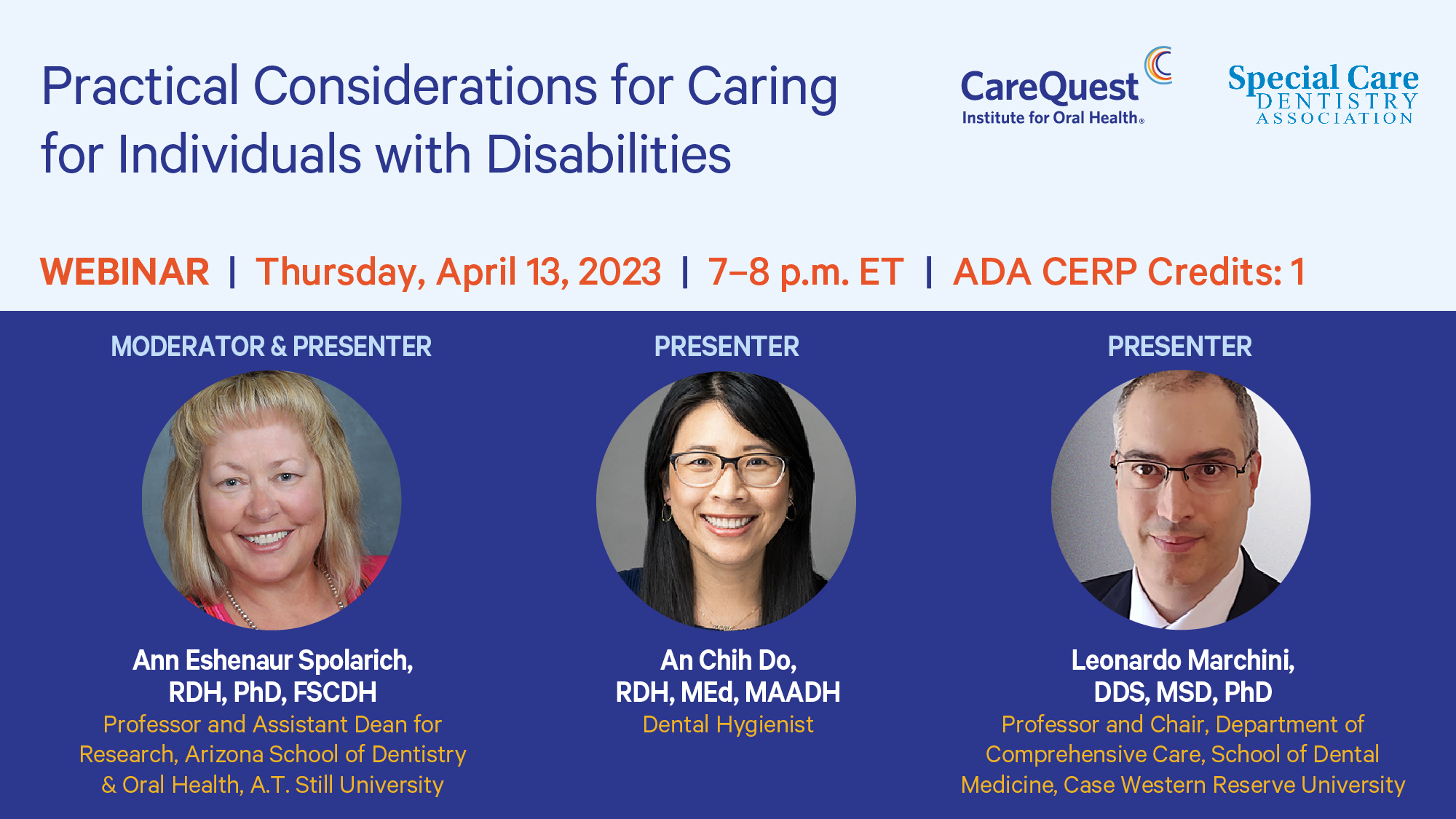 Practical Considerations for Caring for Individuals with Disabilities

CareQuest Institute for Oral Health®

Special Care DENTISTRY ASSOCIATION

WEBINAR | Thursday, April 13, 2023 | 7–8 p.m. ET | ADA CERP Credits: 1

MODERATOR & PRESENTER

Ann Eshenaur Spolarich, RDH, PhD, FSCDH
Professor and Assistant Dean for Research, Arizona School of Dentistry & Oral Health, A.T. Still University

PRESENTER

An Chih Do, RDH, MEd, MAADH
Dental Hygienist

PRESENTER

Leonardo Marchini, DDS, MSD, PhD
Professor and Chair, Department of Comprehensive Care, School of Dental Medicine, Case Western Reserve University